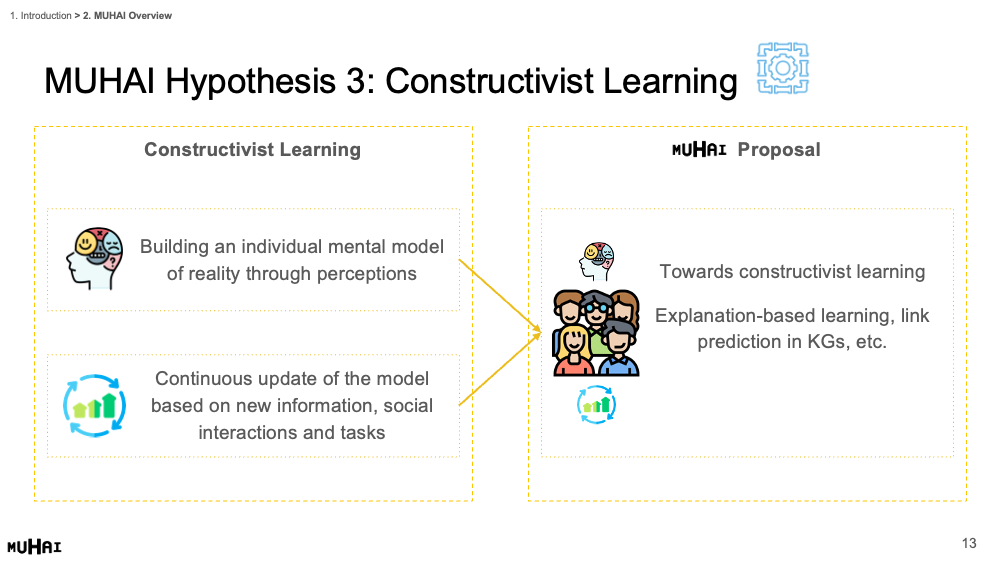 1. Introduction > 2. MUHAI Overview

MUHAI Hypothesis 3: Constructivist Learning

Constructivist Learning

Building an individual mental model of reality through perceptions

Continuous update of the model based on new information, social interactions and tasks

MUHAI Proposal

Towards constructivist learning

Explanation-based learning, link prediction in KGs, etc.

MUHAI

13